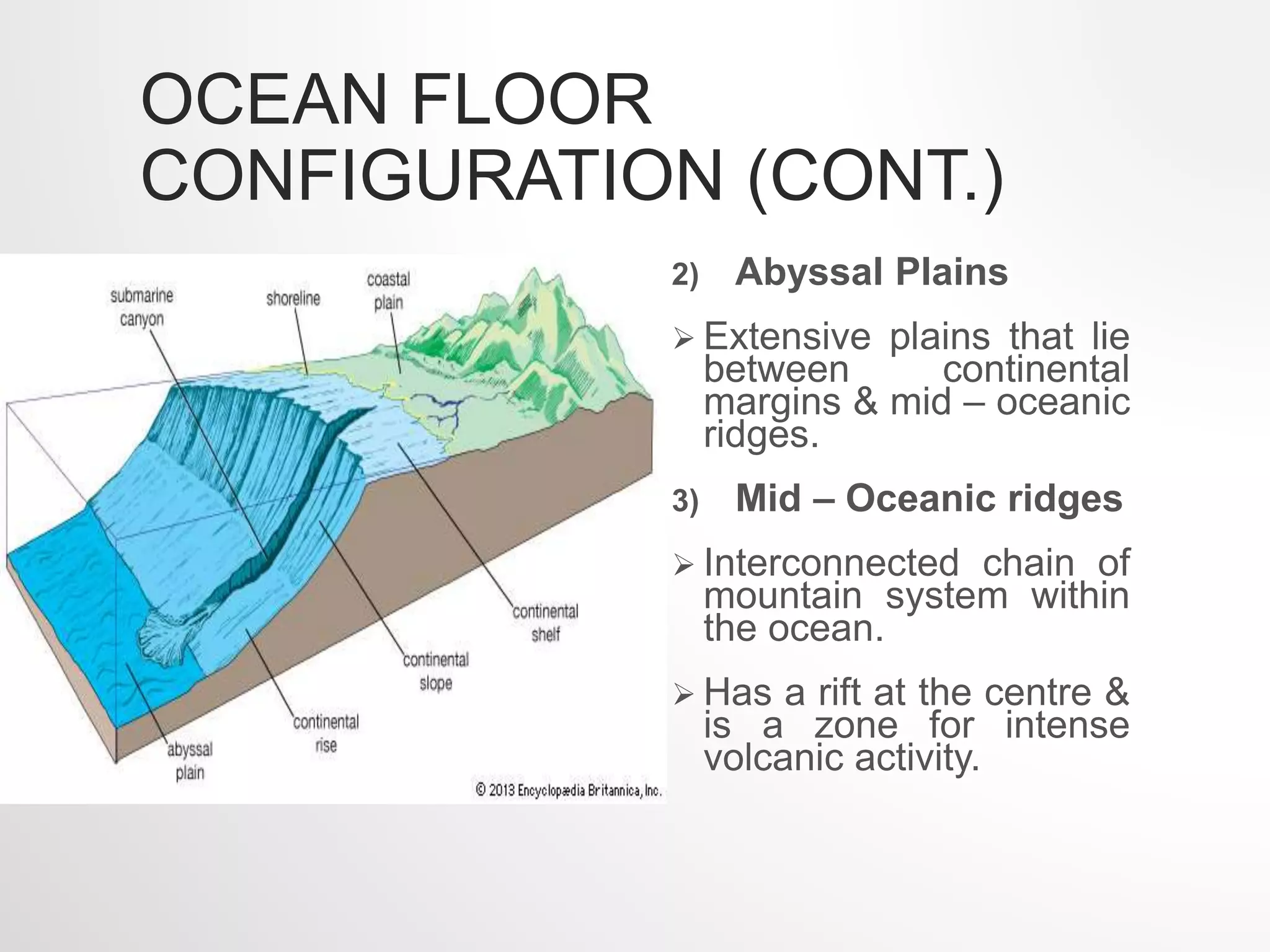 OCEAN FLOOR CONFIGURATION (CONT.)

submarine canyon

shoreline

coastal plain

continental shelf

continental slope

continental rise

abyssal plain

© 2013 Encyclopædia Britannica, Inc.

2) Abyssal Plains

➢ Extensive plains that lie between continental margins & mid – oceanic ridges.

3) Mid – Oceanic ridges

➢ Interconnected chain of mountain system within the ocean.

➢ Has a rift at the centre & is a zone for intense volcanic activity.